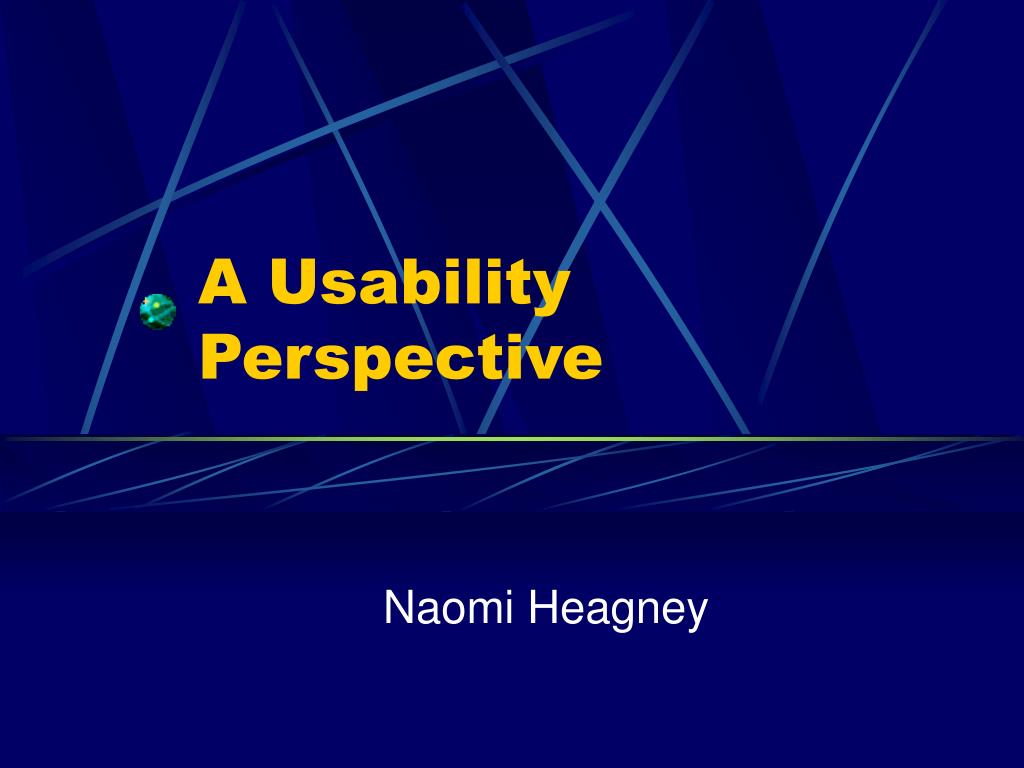 A Usability Perspective

Naomi Heagney